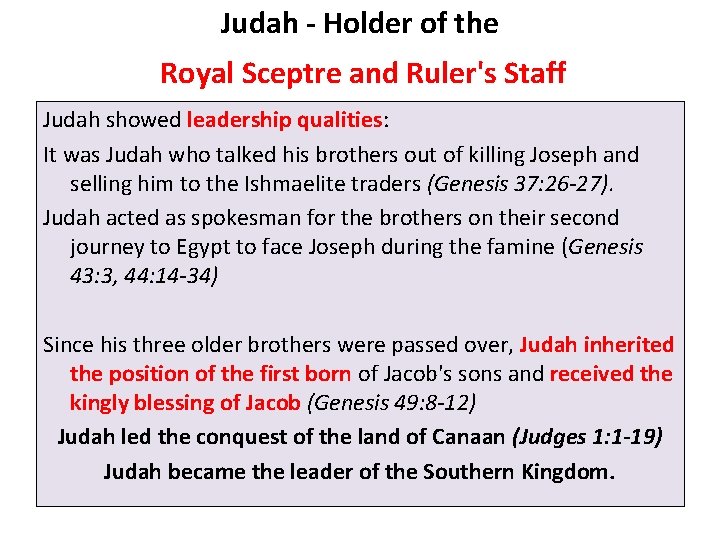 Judah - Holder of the

Royal Sceptre and Ruler's Staff

Judah showed leadership qualities:

It was Judah who talked his brothers out of killing Joseph and selling him to the Ishmaelite traders (Genesis 37:26-27).

Judah acted as spokesman for the brothers on their second journey to Egypt to face Joseph during the famine (Genesis 43:3, 44:14-34)

Since his three older brothers were passed over, Judah inherited the position of the first born of Jacob's sons and received the kingly blessing of Jacob (Genesis 49:8-12)

Judah led the conquest of the land of Canaan (Judges 1:1-19)

Judah became the leader of the Southern Kingdom.